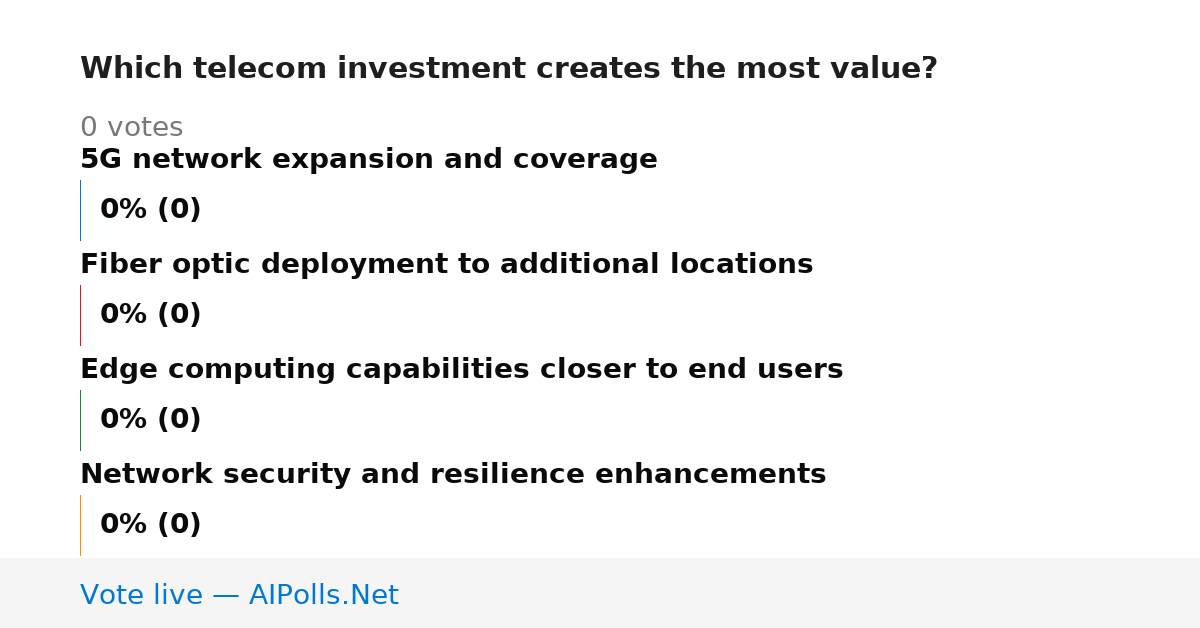 Which telecom investment creates the most value?

0 votes

5G network expansion and coverage

0% (0)

Fiber optic deployment to additional locations

0% (0)

Edge computing capabilities closer to end users

0% (0)

Network security and resilience enhancements

0% (0)

Vote live — AIPolls.Net